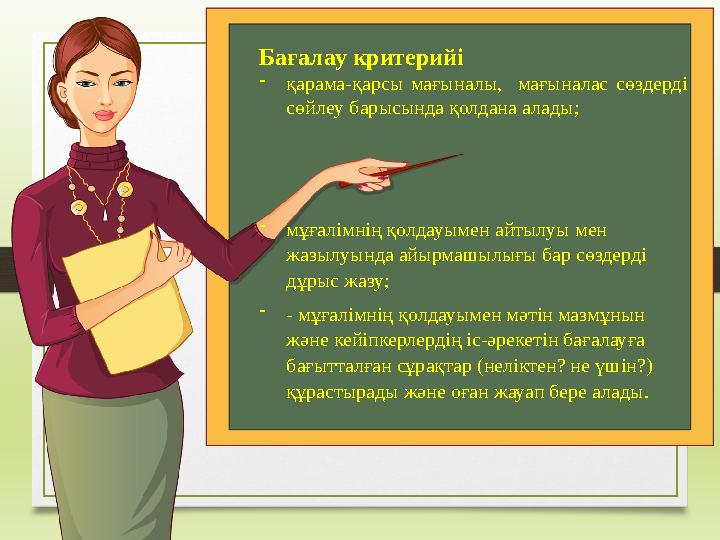 Бағалау критерийі

- қарама-қарсы мағыналы, мағыналас сөздерді сөйлеу барысында қолдана алады;

мұғалімнің қолдауымен айтылуы мен жазылуында айырмашылығы бар сөздерді дұрыс жазу;

- - мұғалімнің қолдауымен мәтін мазмұнын және кейіпкерлердің іс-әрекетін бағалауға бағытталған сұрақтар (неліктен? не үшін?) құрастырады және оған жауап бере алады.